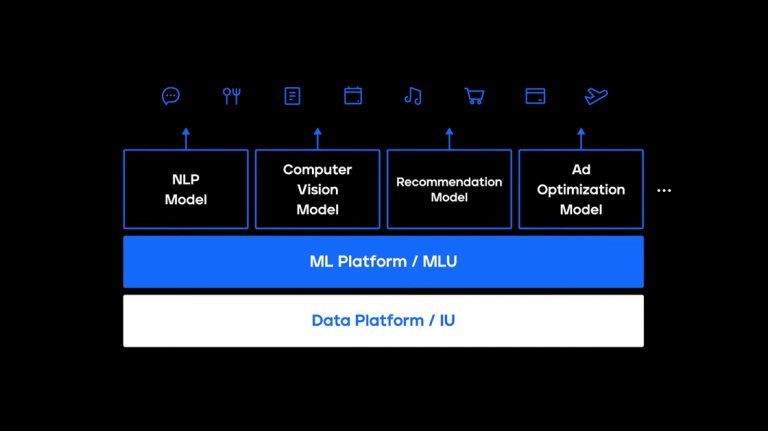 NLP Model

Computer Vision Model

Recommendation Model

Ad Optimization Model

...

ML Platform / MLU

Data Platform / IU